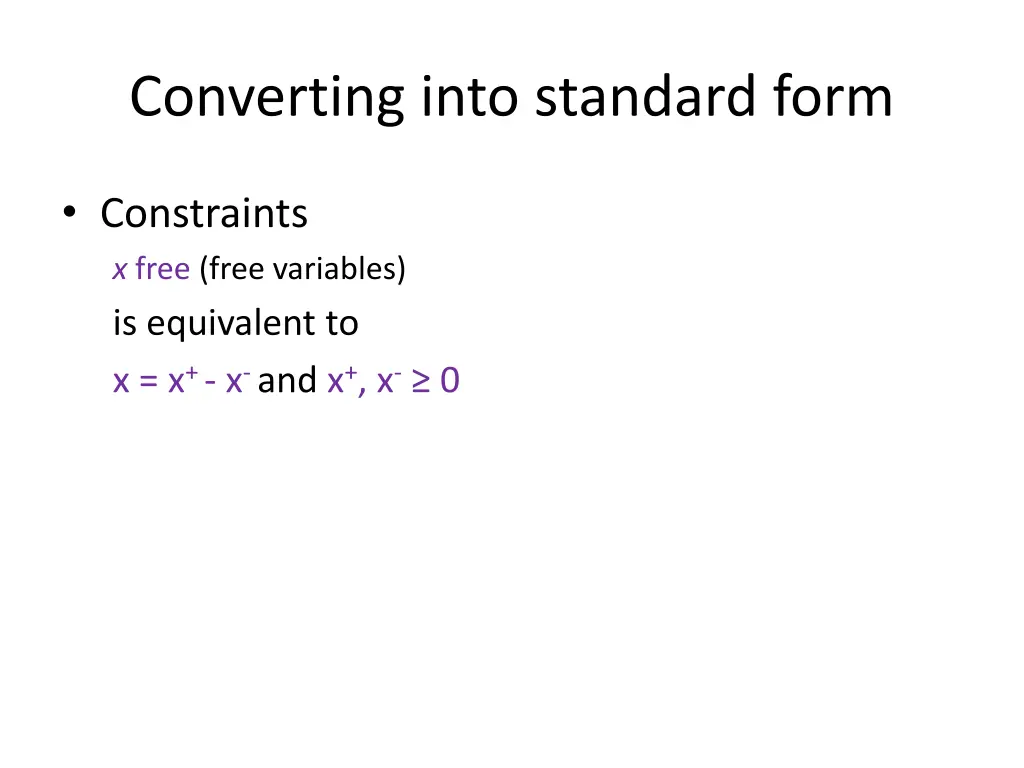 Converting into standard form

• Constraints

$x$ free (free variables)

is equivalent to

$x = x^+ - x^-$ and $x^+, x^- \geq 0$